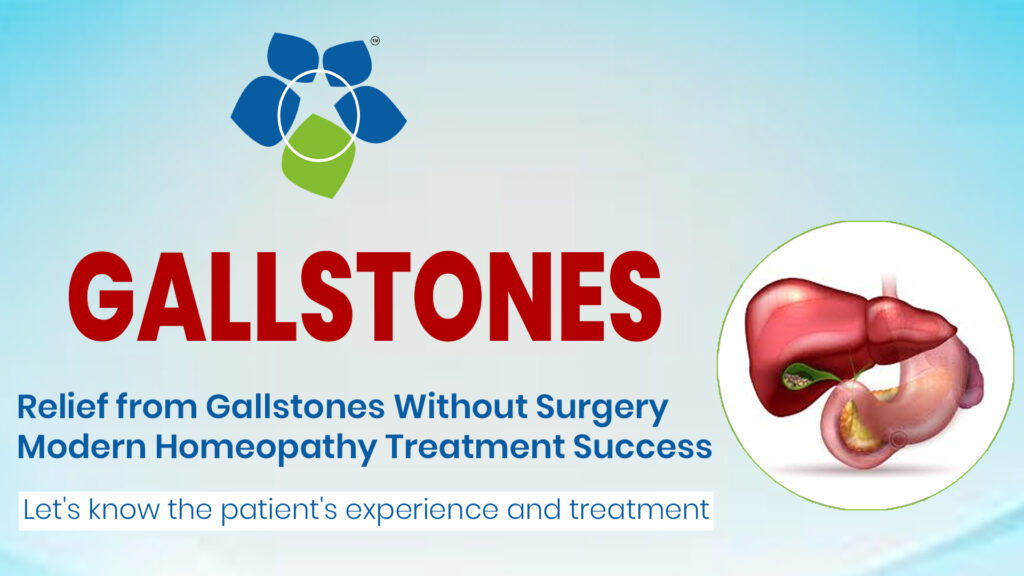 TM

GALLSTONES

Relief from Gallstones Without Surgery
Modern Homeopathy Treatment Success

Let's know the patient's experience and treatment